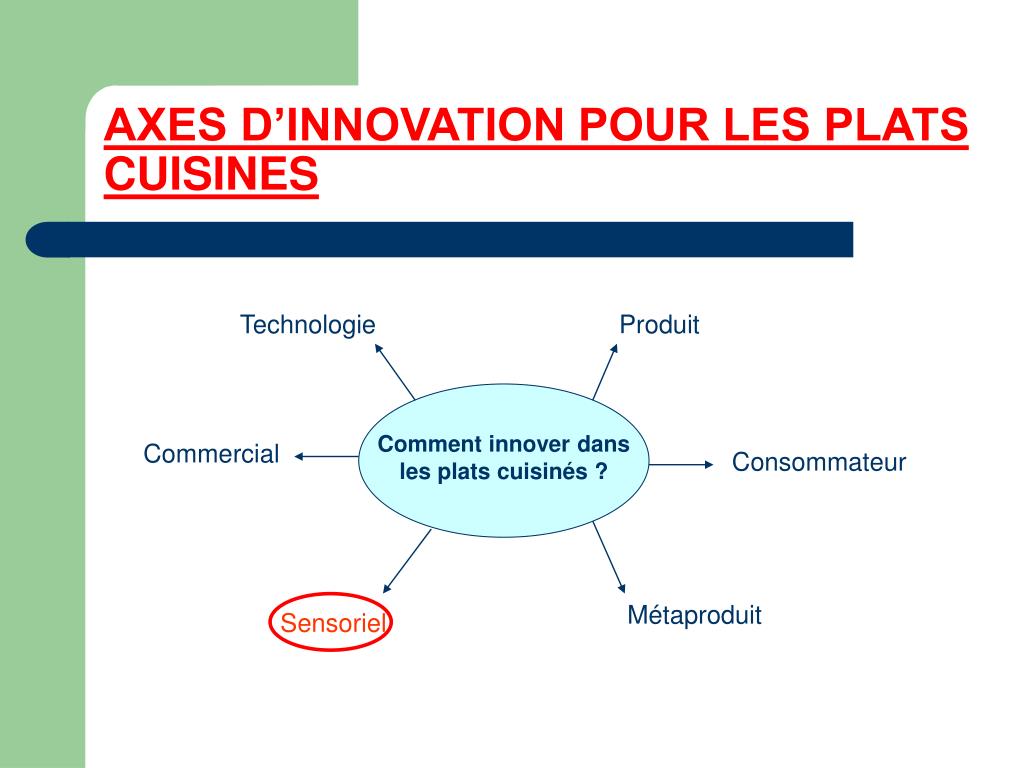 AXES D’INNOVATION POUR LES PLATS CUISINES

Technologie

Produit

Commercial

Comment innover dans les plats cuisinés ?

Consommateur

Sensoriel

Métaproduit